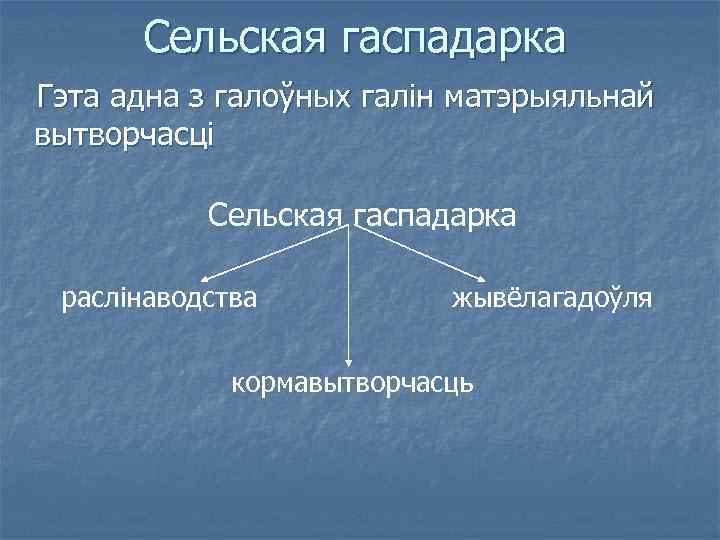 Сельская гаспадарка

Гэта адна з галоўных галін матэрыяльнай вытворчасці

Сельская гаспадарка

раслінаводства

жывёлагадоўля

кормавытворчасць